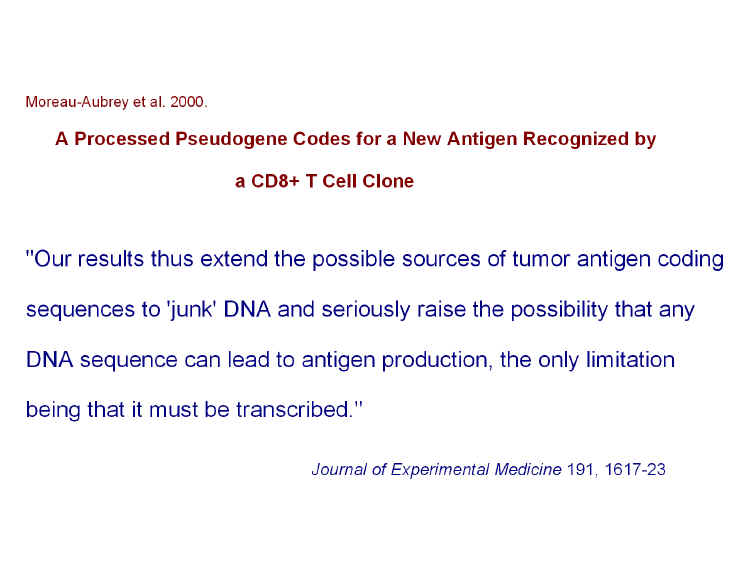 Moreau-Aubrey et al. 2000.

A Processed Pseudogene Codes for a New Antigen Recognized by a CD8+ T Cell Clone

"Our results thus extend the possible sources of tumor antigen coding sequences to 'junk' DNA and seriously raise the possibility that any DNA sequence can lead to antigen production, the only limitation being that it must be transcribed."

Journal of Experimental Medicine 191, 1617-23